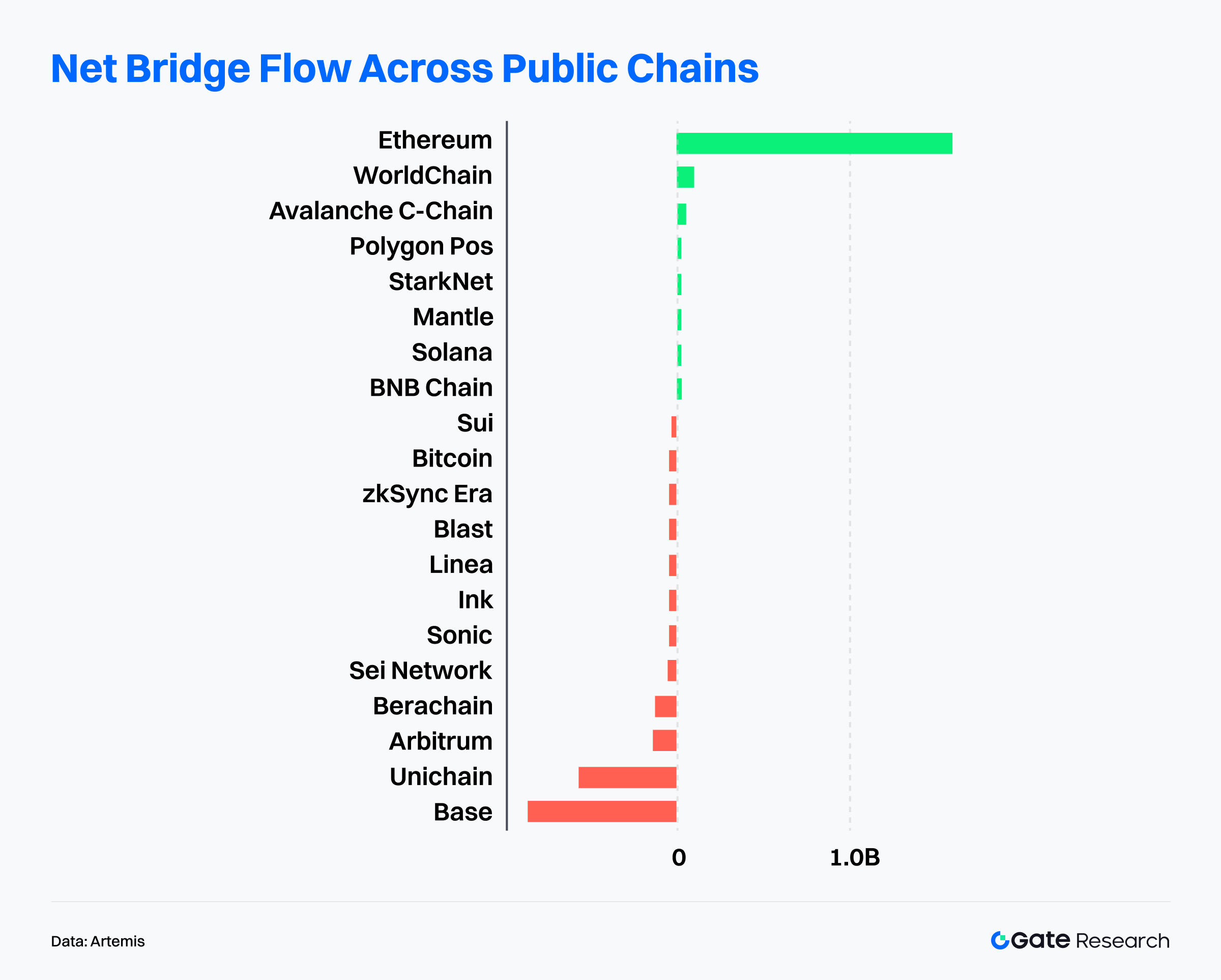 Net Bridge Flow Across Public Chains

Ethereum
WorldChain
Avalanche C-Chain
Polygon Pos
StarkNet
Mantle
Solana
BNB Chain
Sui
Bitcoin
zkSync Era
Blast
Linea
Ink
Sonic
Sei Network
Berachain
Arbitrum
Unichain
Base

0
1.0B

Data: Artemis

Gate Research